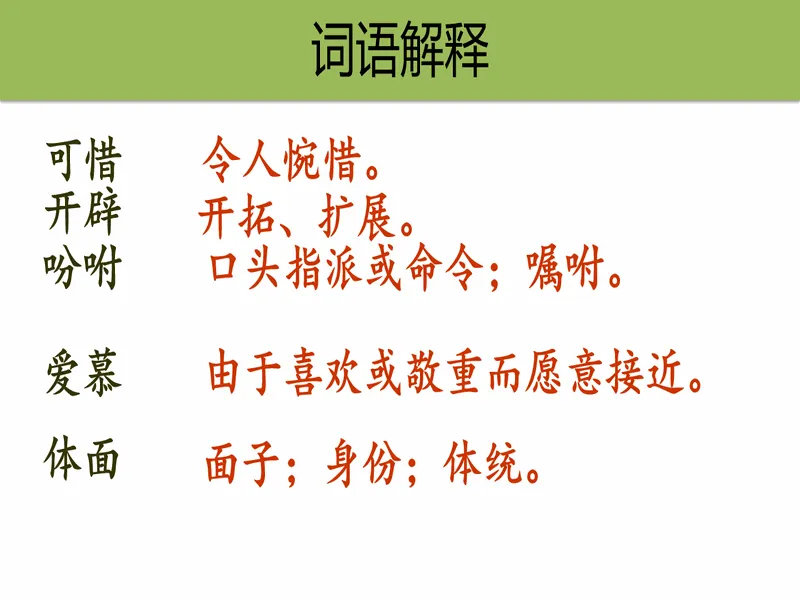 词语解释

可惜 令人惋惜。
开辟 开拓、扩展。
吩咐 口头指派或命令；嘱咐。

爱慕 由于喜欢或敬重而愿意接近。

体面 面子；身份；体统。